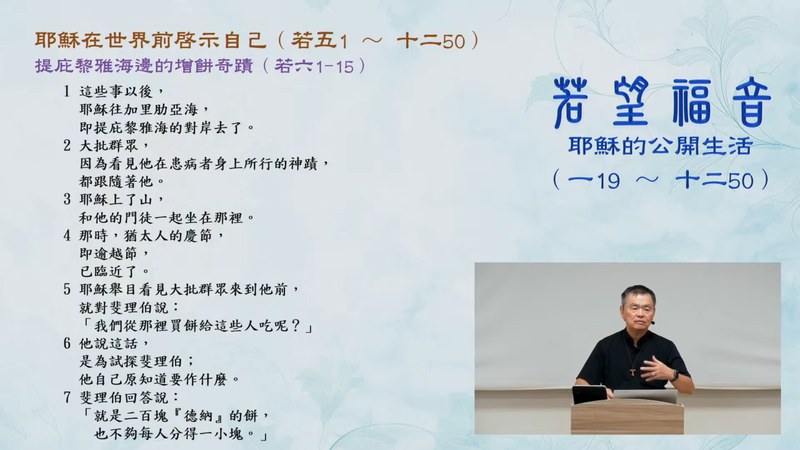 耶穌在世界前啓示自己（若五1 ～ 十二50）
提庇黎雅海邊的增餅奇蹟（若六1-15）

1 這些事以後，
耶穌往加里肋亞海，
即提庇黎雅海的對岸去了。
2 大批群眾，
因為看見他在患病者身上所行的神蹟，
都跟隨著他。
3 耶穌上了山，
和他的門徒一起坐在那裡。
4 那時，猶太人的慶節，
即逾越節，
已臨近了。
5 耶穌舉目看見大批群眾來到他前，
就對斐理伯說：
「我們從那裡買餅給這些人吃呢？」
6 他說這話，
是為試探斐理伯；
他自己原知道要作什麼。
7 斐理伯回答說：
「就是二百塊『德納』的餅，
也不夠每人分得一小塊。」

若望福音
耶穌的公開生活
（一19 ～ 十二50）